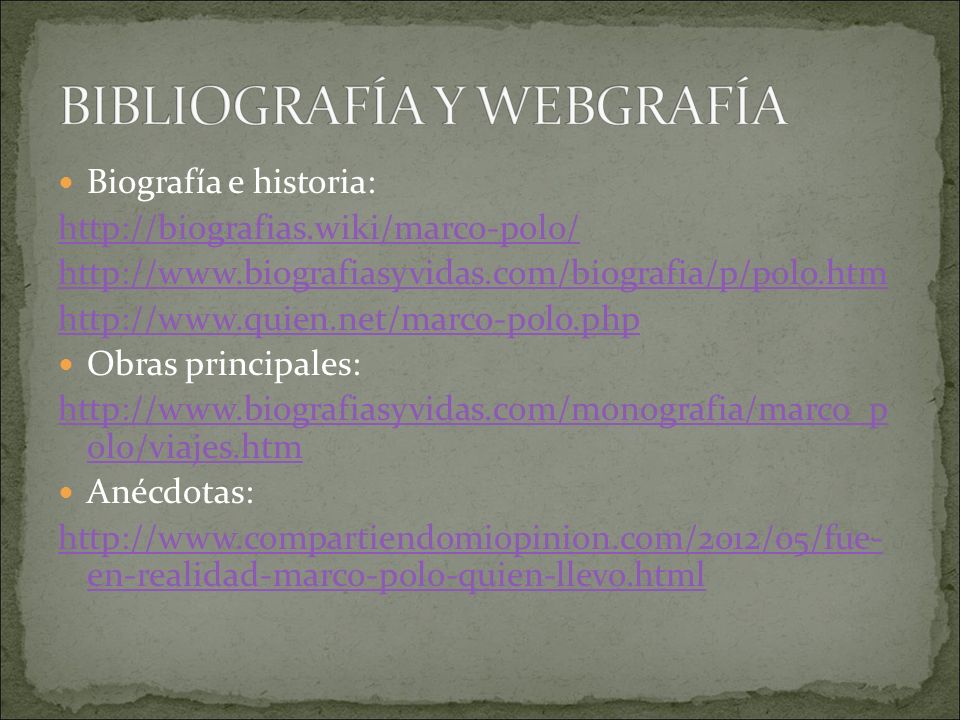 BIBLIOGRAFÍA Y WEBGRAFÍA

Biografía e historia:
http://biografias.wiki/marco-polo/
http://www.biografiasyvidas.com/biografia/p/polo.htm
http://www.quien.net/marco-polo.php

Obras principales:
http://www.biografiasyvidas.com/monografia/marco_polo/viajes.htm

Anécdotas:
http://www.compartiendomiopinion.com/2012/05/fue-en-realidad-marco-polo-quien-llevo.html